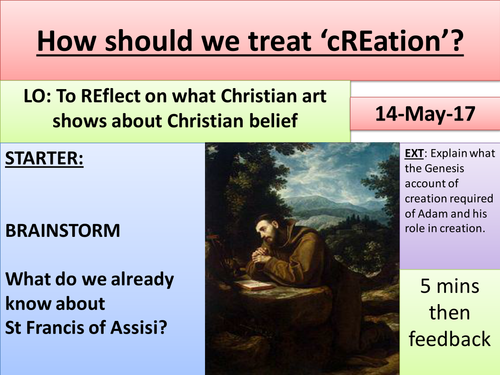 How should we treat ‘cREation’?

LO: To REflect on what Christian art shows about Christian belief

14-May-17

STARTER:

BRAINSTORM

What do we already know about St Francis of Assisi?

EXT: Explain what the Genesis account of creation required of Adam and his role in creation.

5 mins then feedback